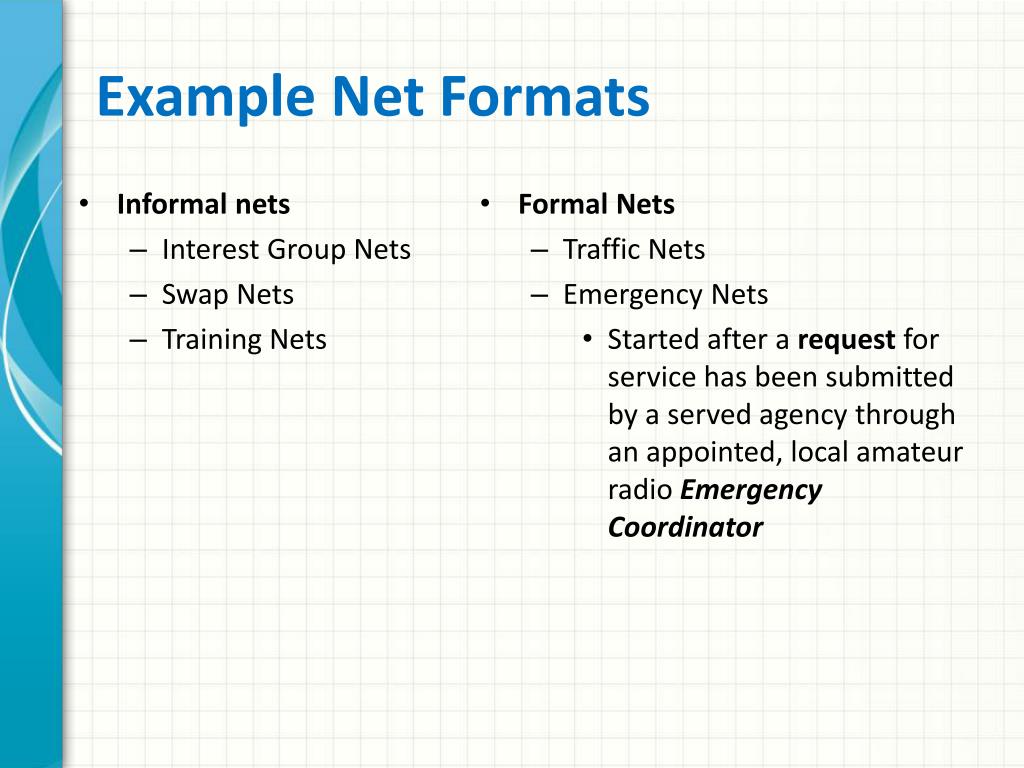 Example Net Formats

• Informal nets
– Interest Group Nets
– Swap Nets
– Training Nets

• Formal Nets
– Traffic Nets
– Emergency Nets
• Started after a request for service has been submitted by a served agency through an appointed, local amateur radio Emergency Coordinator